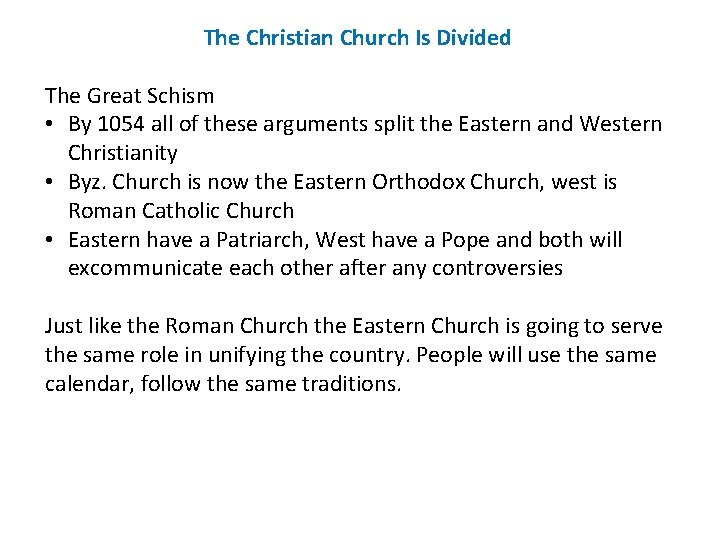 The Christian Church Is Divided

The Great Schism
• By 1054 all of these arguments split the Eastern and Western Christianity
• Byz. Church is now the Eastern Orthodox Church, west is Roman Catholic Church
• Eastern have a Patriarch, West have a Pope and both will excommunicate each other after any controversies

Just like the Roman Church the Eastern Church is going to serve the same role in unifying the country. People will use the same calendar, follow the same traditions.